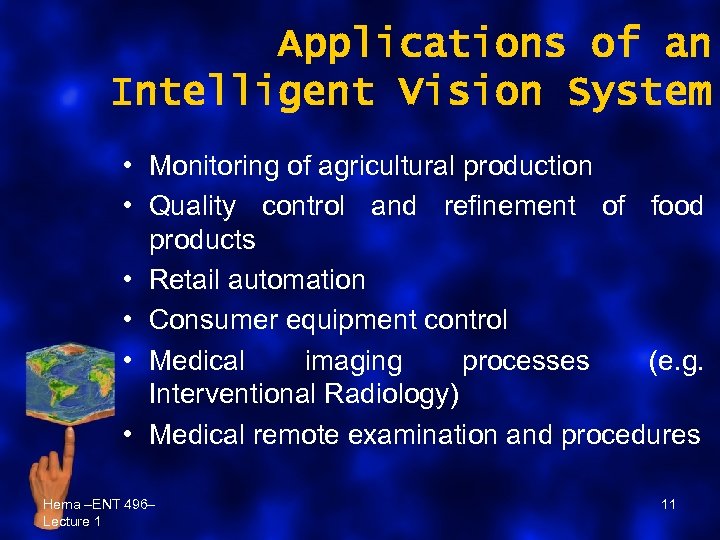 Applications of an Intelligent Vision System

• Monitoring of agricultural production
• Quality control and refinement of food products
• Retail automation
• Consumer equipment control
• Medical imaging processes (e.g. Interventional Radiology)
• Medical remote examination and procedures

Hema –ENT 496– Lecture 1

11